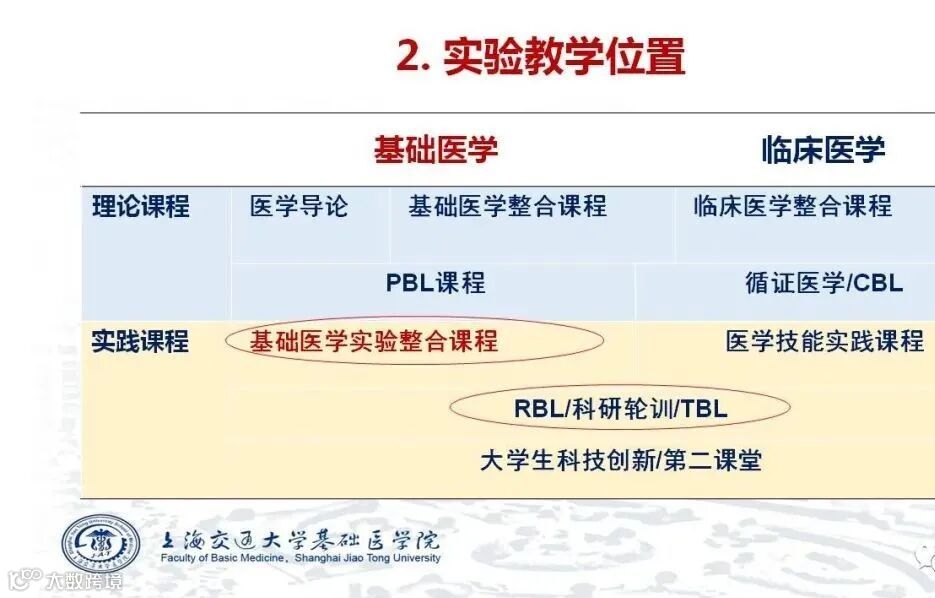 2. 实验教学位置

| | 基础医学 | | 临床医学 |
|---|---|---|---|
| 理论课程 | 医学导论 | 基础医学整合课程 | 临床医学整合课程 |
| | PBL课程 | | 循证医学/CBL |
| 实践课程 | 基础医学实验整合课程 | | 医学技能实践课程 |
| | RBL/科研轮训/TBL | | |
| | 大学生科技创新/第二课堂 | | |

上海交通大学基础医学院
Faculty of Basic Medicine, Shanghai Jiao Tong University

大数跨境